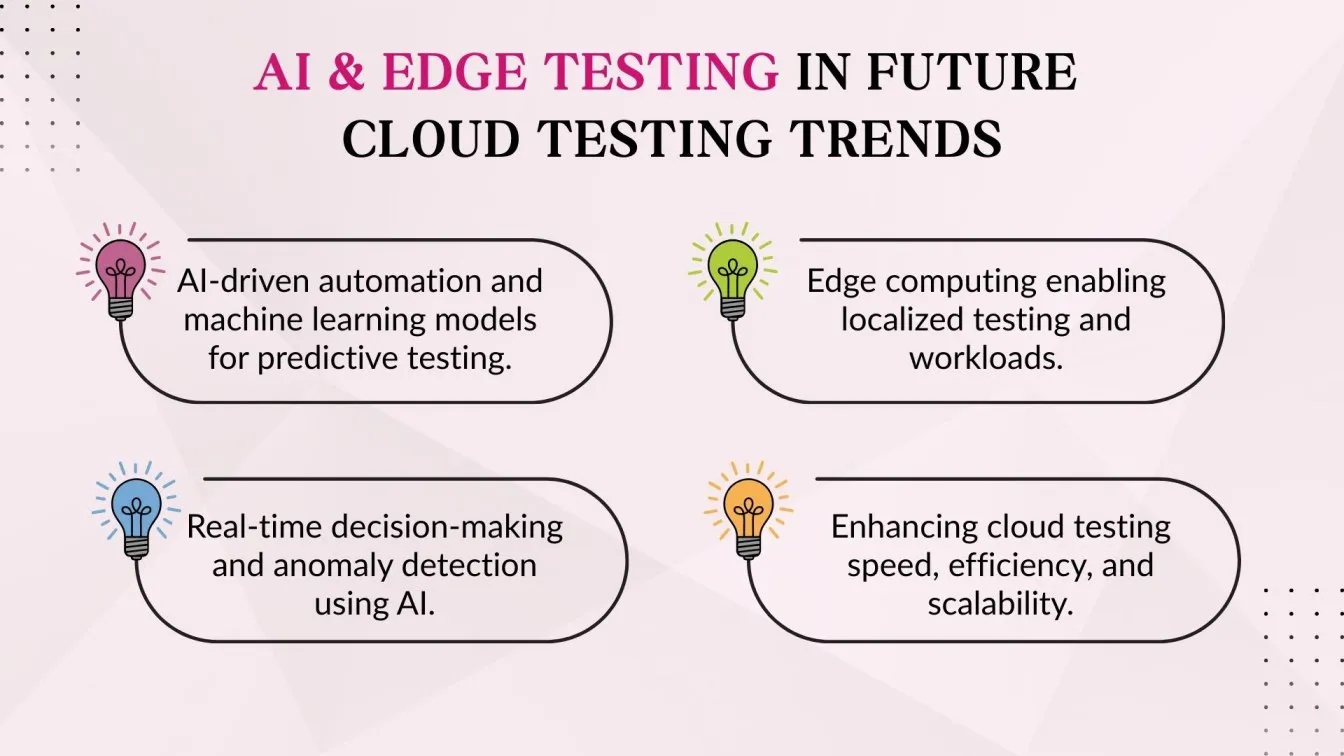 AI & EDGE TESTING IN FUTURE CLOUD TESTING TRENDS

AI-driven automation and machine learning models for predictive testing.

Edge computing enabling localized testing and workloads.

Real-time decision-making and anomaly detection using AI.

Enhancing cloud testing speed, efficiency, and scalability.